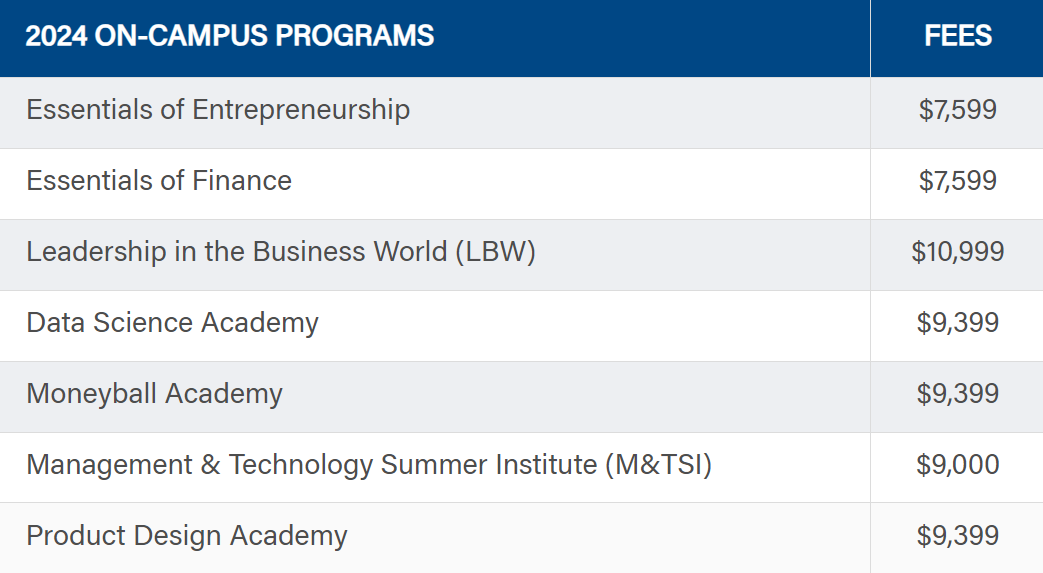 | 2024 ON-CAMPUS PROGRAMS | FEES |
|---|---|
| Essentials of Entrepreneurship | \$7,599 |
| Essentials of Finance | \$7,599 |
| Leadership in the Business World (LBW) | \$10,999 |
| Data Science Academy | \$9,399 |
| Moneyball Academy | \$9,399 |
| Management & Technology Summer Institute (M&TSI) | \$9,000 |
| Product Design Academy | \$9,399 |